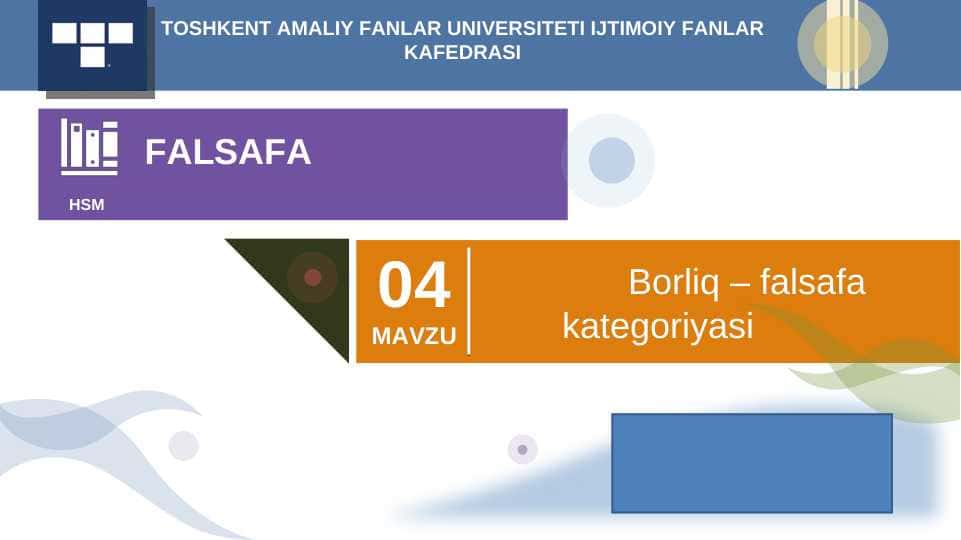 TOSHKENT AMALIY FANLAR UNIVERSITETI IJTIMOIY FANLAR KAFEDRASI

FALSAFA

HSM

04
MAVZU

Borliq – falsafa kategoriyasi